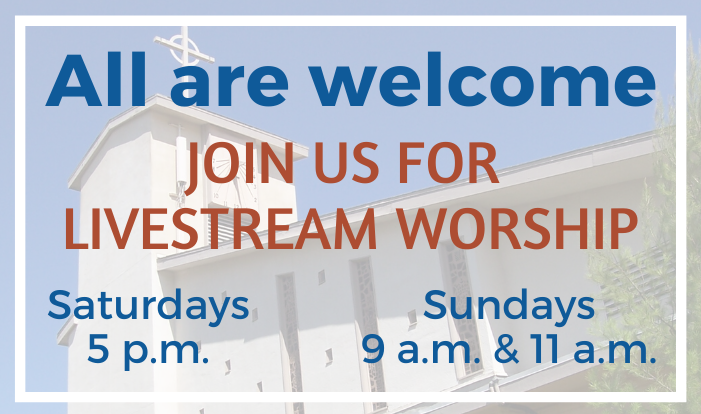 All are welcome

JOIN US FOR LIVESTREAM WORSHIP

Saturdays
5 p.m.

Sundays
9 a.m. & 11 a.m.